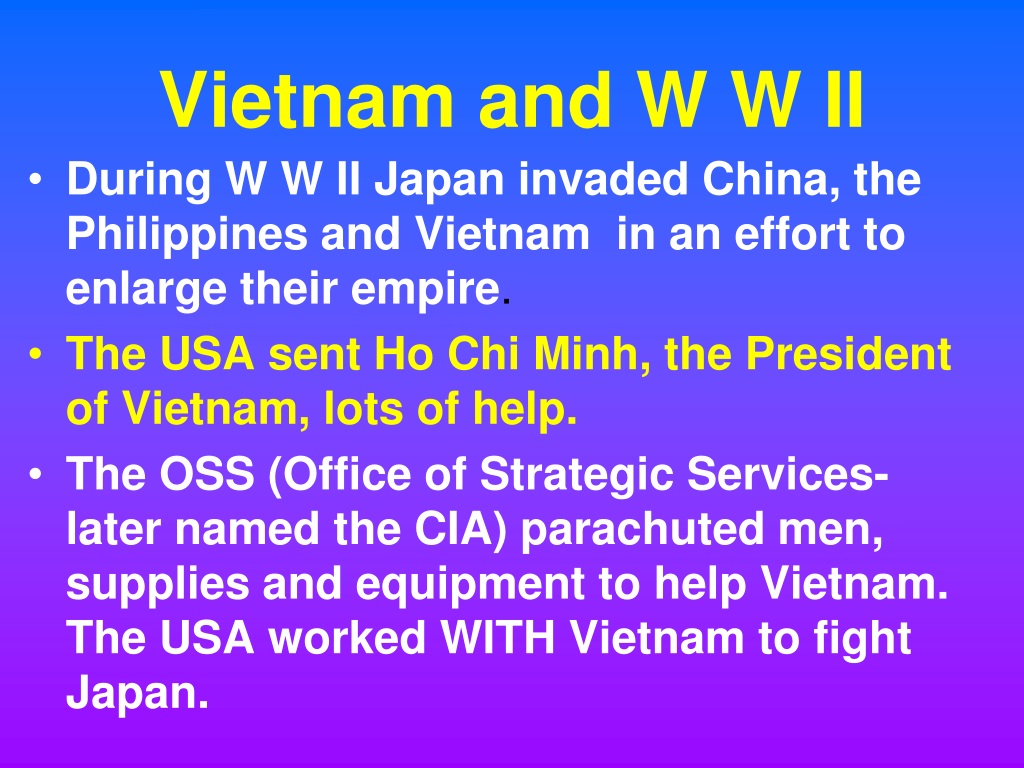 Vietnam and W W II

• During W W II Japan invaded China, the Philippines and Vietnam in an effort to enlarge their empire.
• The USA sent Ho Chi Minh, the President of Vietnam, lots of help.
• The OSS (Office of Strategic Services- later named the CIA) parachuted men, supplies and equipment to help Vietnam. The USA worked WITH Vietnam to fight Japan.